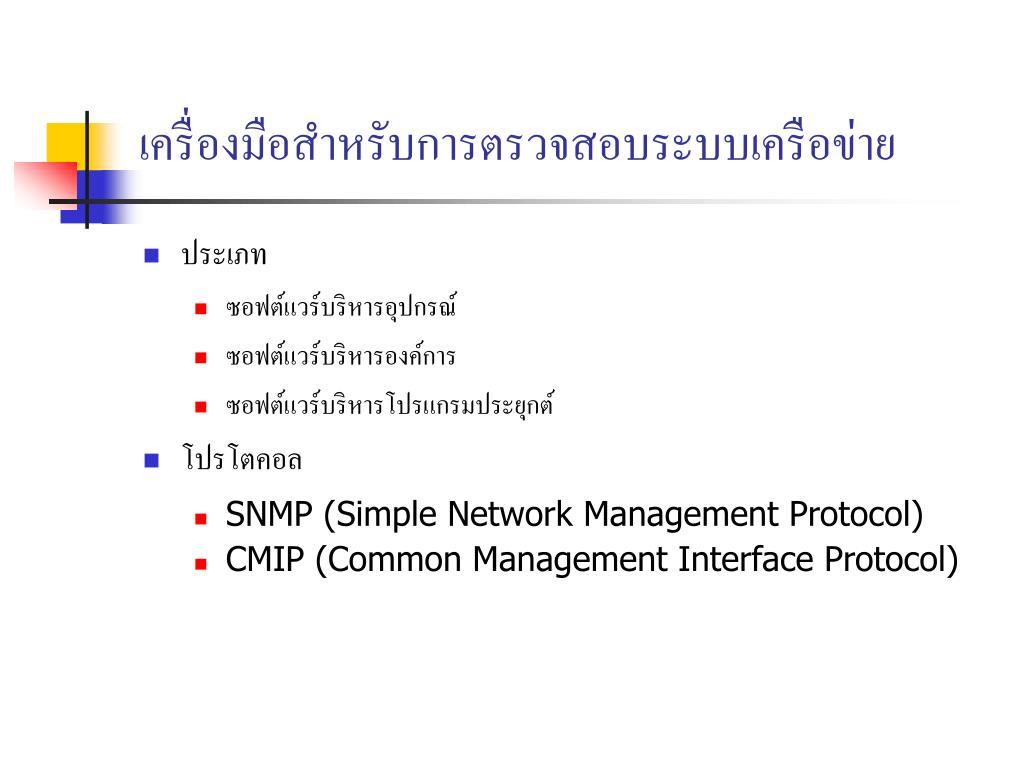 เครื่องมือสำหรับการตรวจสอบระบบเครือข่าย

ประเภท

ซอฟต์แวร์บริหารอุปกรณ์

ซอฟต์แวร์บริหารองค์การ

ซอฟต์แวร์บริหารโปรแกรมประยุกต์

โปรโตคอล

SNMP (Simple Network Management Protocol)

CMIP (Common Management Interface Protocol)